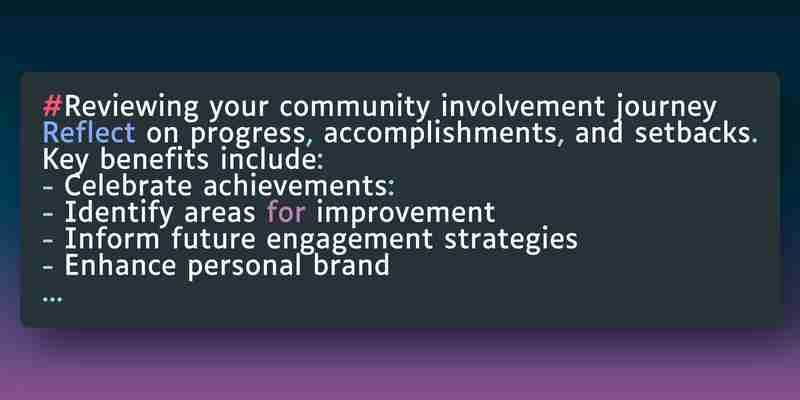 #Reviewing your community involvement journey
Reflect on progress, accomplishments, and setbacks.
Key benefits include:
- Celebrate achievements:
- Identify areas for improvement
- Inform future engagement strategies
- Enhance personal brand
...